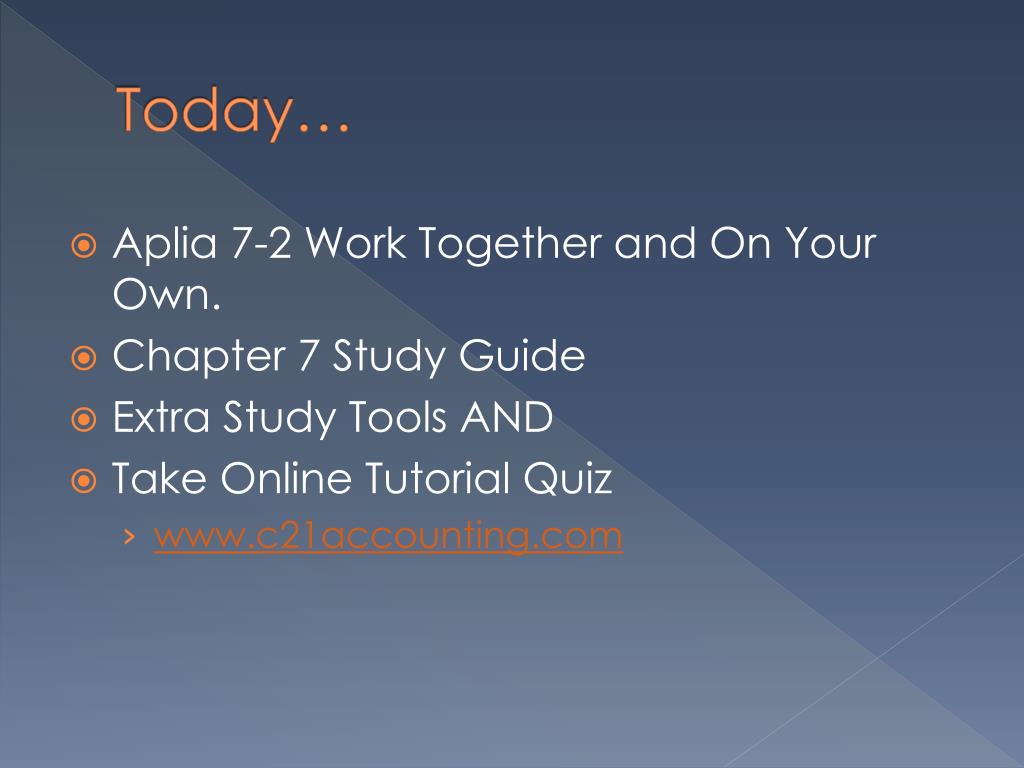 Today…

Aplia 7-2 Work Together and On Your Own.

Chapter 7 Study Guide

Extra Study Tools AND

Take Online Tutorial Quiz

› www.c21accounting.com